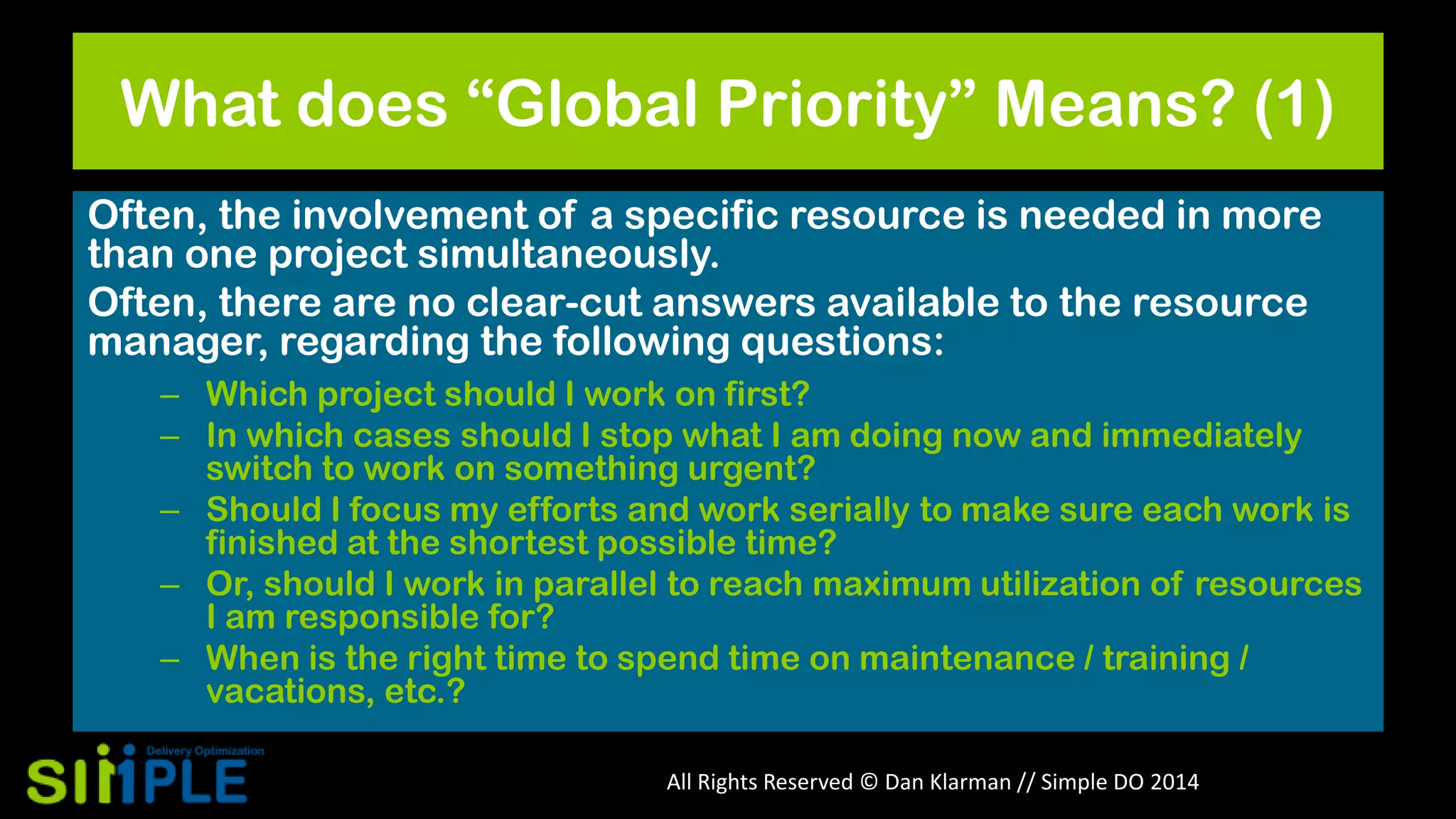 What does “Global Priority” Means? (1)

Often, the involvement of a specific resource is needed in more than one project simultaneously.

Often, there are no clear-cut answers available to the resource manager, regarding the following questions:

– Which project should I work on first?
– In which cases should I stop what I am doing now and immediately switch to work on something urgent?
– Should I focus my efforts and work serially to make sure each work is finished at the shortest possible time?
– Or, should I work in parallel to reach maximum utilization of resources I am responsible for?
– When is the right time to spend time on maintenance / training / vacations, etc.?

Delivery Optimization
SIMPLE

All Rights Reserved © Dan Klarman // Simple DO 2014